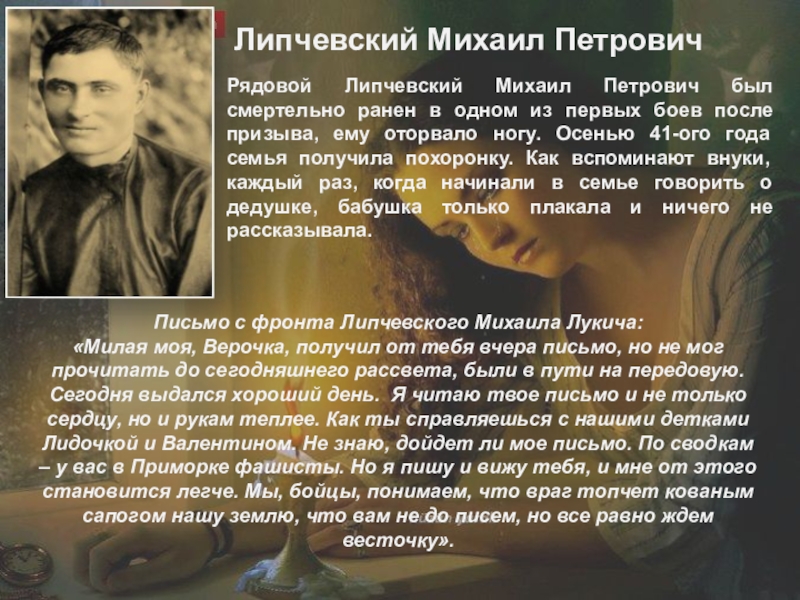 Липчевский Михаил Петрович

Рядовой Липчевский Михаил Петрович был смертельно ранен в одном из первых боев после призыва, ему оторвало ногу. Осенью 41-ого года семья получила похоронку. Как вспоминают внуки, каждый раз, когда начинали в семье говорить о дедушке, бабушка только плакала и ничего не рассказывала.

Письмо с фронта Липчевского Михаила Лукича:
«Милая моя, Верочка, получил от тебя вчера письмо, но не мог прочитать до сегодняшнего рассвета, были в пути на передовую. Сегодня выдался хороший день. Я читаю твое письмо и не только сердцу, но и рукам теплее. Как ты справляешься с нашими детками Лидочкой и Валентином. Не знаю, дойдет ли мое письмо. По сводкам – у вас в Приморке фашисты. Но я пишу и вижу тебя, и мне от этого становится легче. Мы, бойцы, понимаем, что враг топчет кованым сапогом нашу землю, что вам не до писем, но все равно ждем весточку».